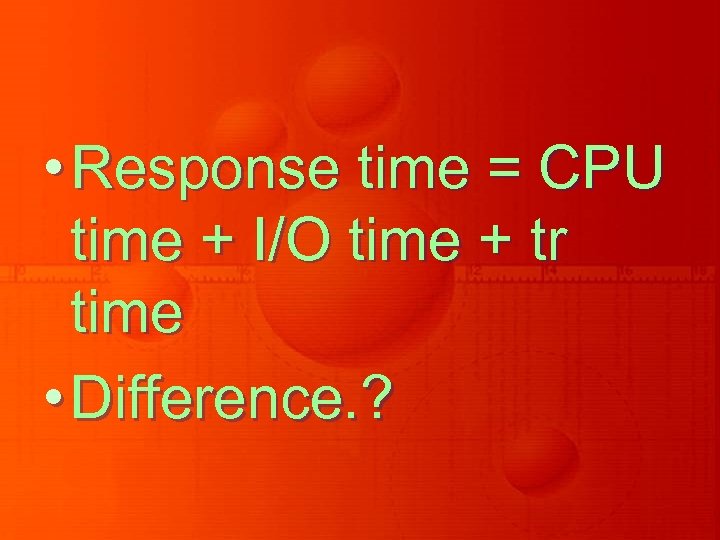 • Response time = CPU time + I/O time + tr time

• Difference.?